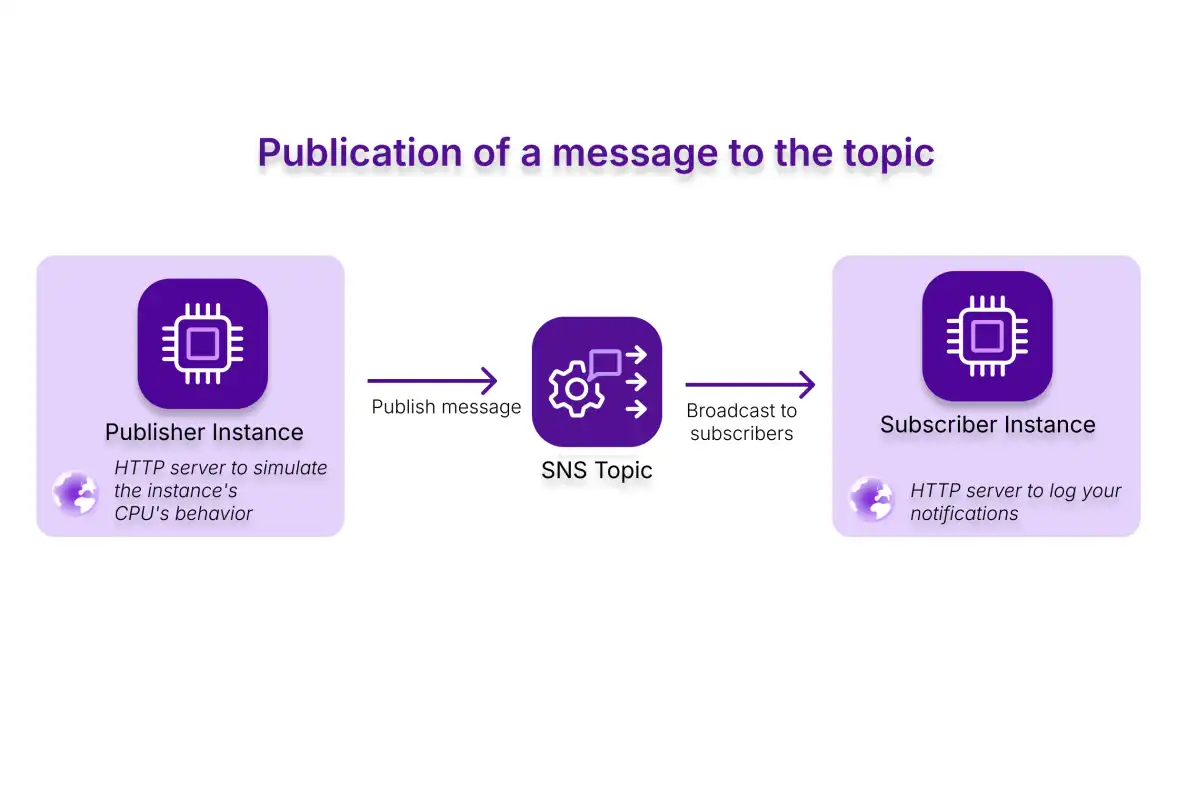 Publication of a message to the topic

Publisher Instance

HTTP server to simulate the instance's CPU's behavior

Publish message

SNS Topic

Broadcast to subscribers

Subscriber Instance

HTTP server to log your notifications